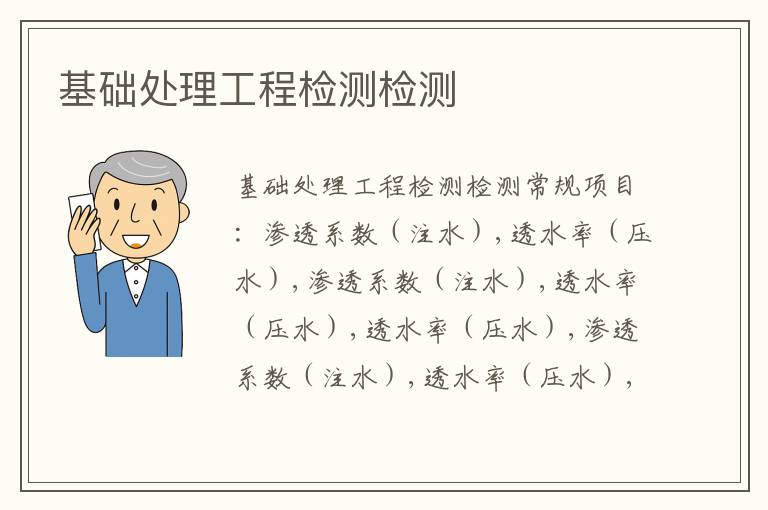 基础处理工程检测检测

基础处理工程检测检测常规项目：渗透系数（注水），透水率（压水），渗透系数（注水），透水率（压水），透水率（压水），渗透系数（注水），透水率（压水），